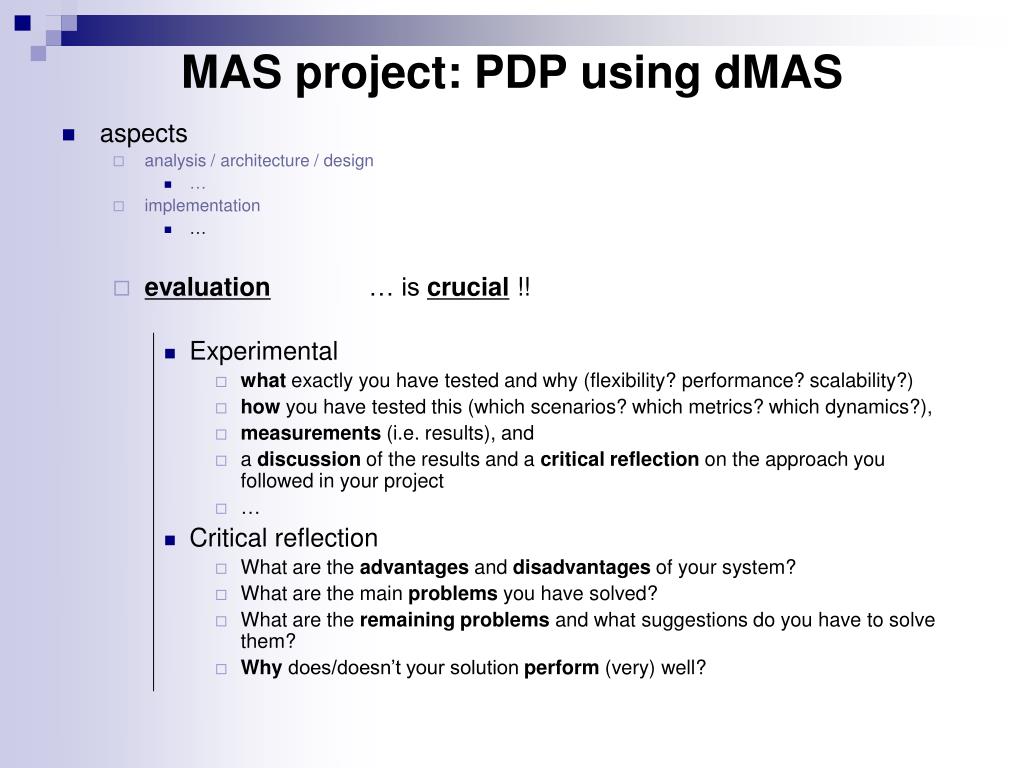 MAS project: PDP using dMAS

aspects
analysis / architecture / design
…
implementation
…

evaluation … is crucial !!

Experimental
what exactly you have tested and why (flexibility? performance? scalability?)
how you have tested this (which scenarios? which metrics? which dynamics?),
measurements (i.e. results), and
a discussion of the results and a critical reflection on the approach you followed in your project
…

Critical reflection
What are the advantages and disadvantages of your system?
What are the main problems you have solved?
What are the remaining problems and what suggestions do you have to solve them?
Why does/doesn't your solution perform (very) well?